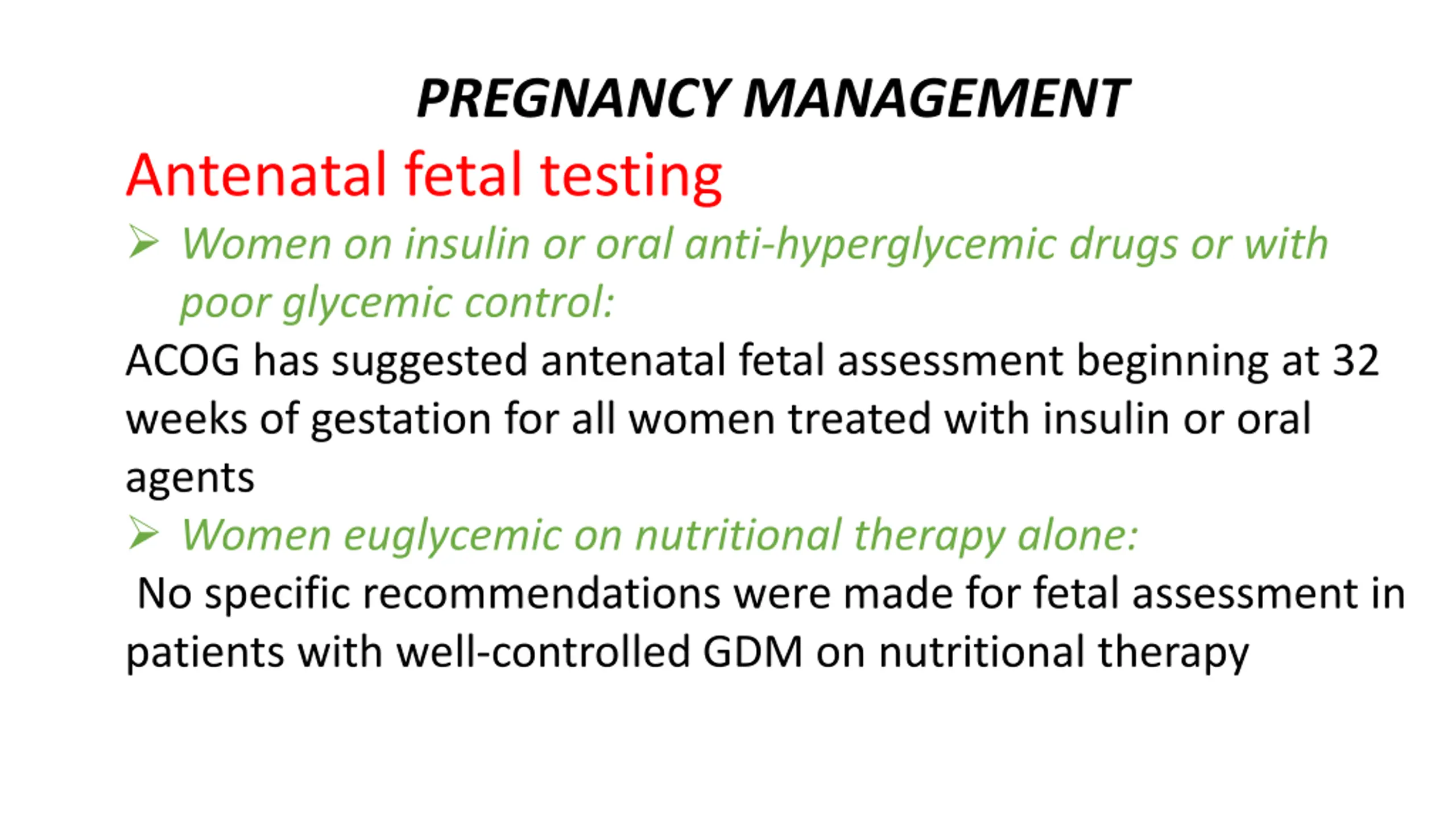 PREGNANCY MANAGEMENT

Antenatal fetal testing

➢ Women on insulin or oral anti-hyperglycemic drugs or with poor glycemic control:

ACOG has suggested antenatal fetal assessment beginning at 32 weeks of gestation for all women treated with insulin or oral agents

➢ Women euglycemic on nutritional therapy alone:

No specific recommendations were made for fetal assessment in patients with well-controlled GDM on nutritional therapy